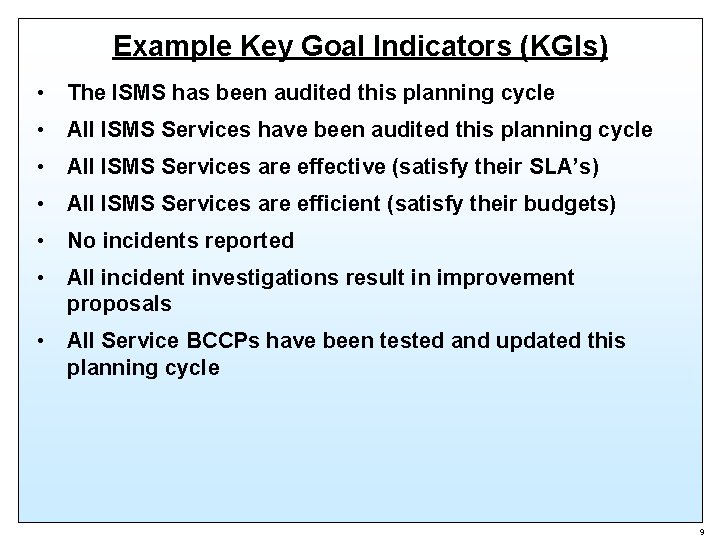 Example Key Goal Indicators (KGIs)

• The ISMS has been audited this planning cycle
• All ISMS Services have been audited this planning cycle
• All ISMS Services are effective (satisfy their SLA's)
• All ISMS Services are efficient (satisfy their budgets)
• No incidents reported
• All incident investigations result in improvement proposals
• All Service BCCPs have been tested and updated this planning cycle

9